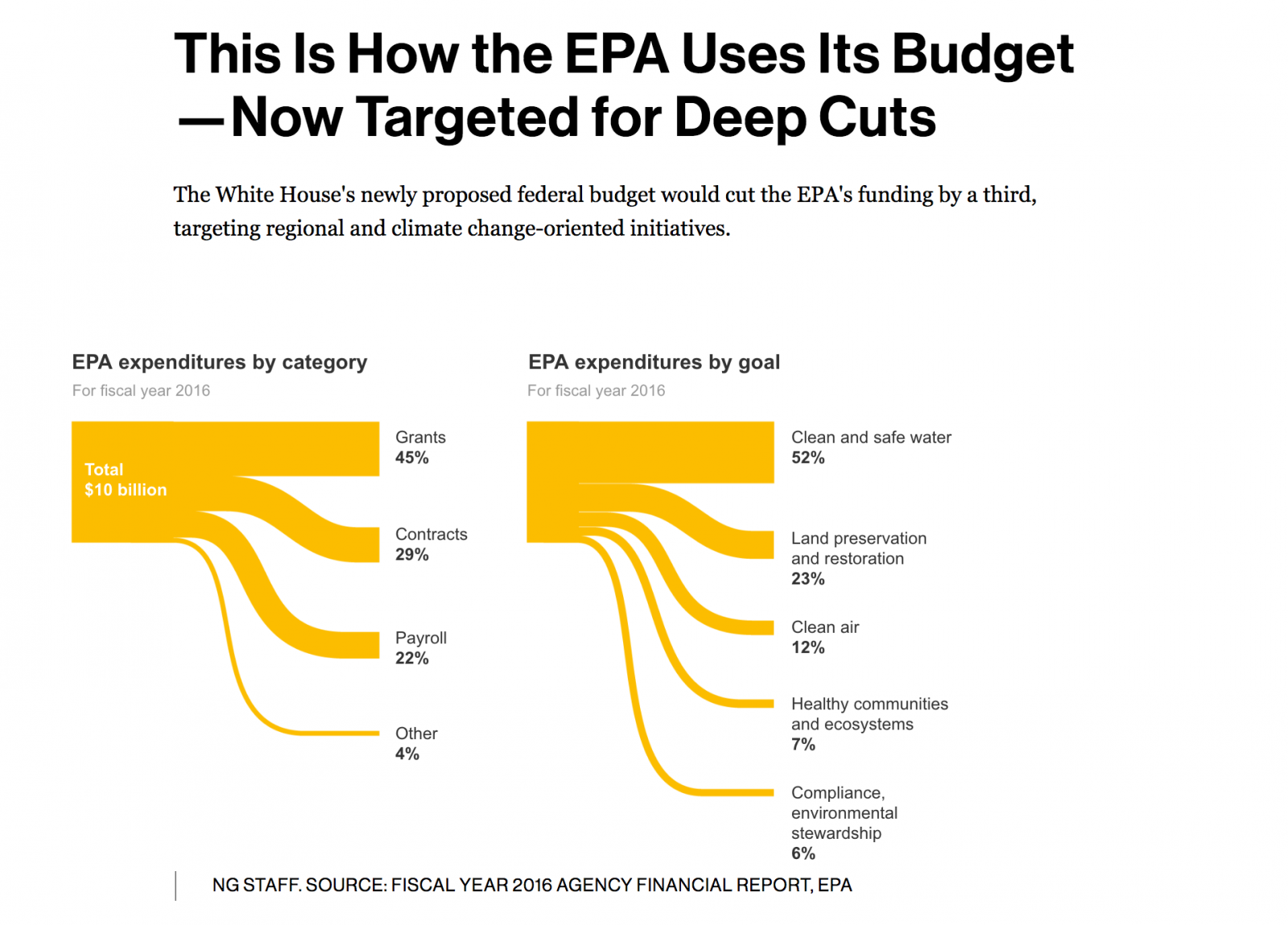 This Is How the EPA Uses Its Budget —Now Targeted for Deep Cuts

The White House's newly proposed federal budget would cut the EPA's funding by a third, targeting regional and climate change-oriented initiatives.

EPA expenditures by category
For fiscal year 2016

Total
$10 billion

Grants
45%

Contracts
29%

Payroll
22%

Other
4%

EPA expenditures by goal
For fiscal year 2016

Clean and safe water
52%

Land preservation and restoration
23%

Clean air
12%

Healthy communities and ecosystems
7%

Compliance, environmental stewardship
6%

NG STAFF. SOURCE: FISCAL YEAR 2016 AGENCY FINANCIAL REPORT, EPA